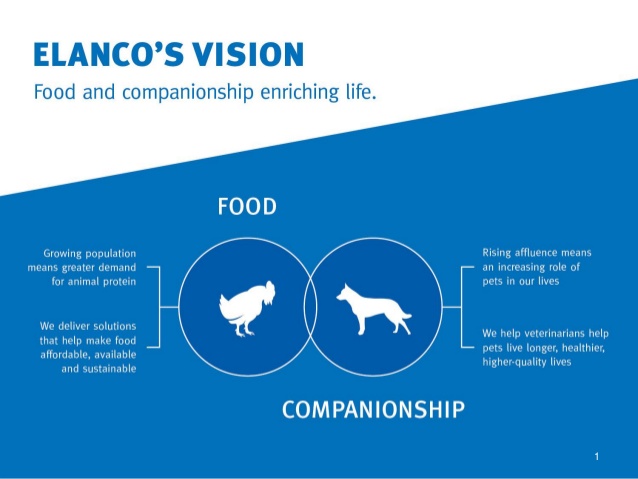 ELANCO'S VISION

Food and companionship enriching life.

FOOD

Growing population means greater demand for animal protein

We deliver solutions that help make food affordable, available and sustainable

Rising affluence means an increasing role of pets in our lives

We help veterinarians help pets live longer, healthier, higher-quality lives

COMPANIONSHIP

1